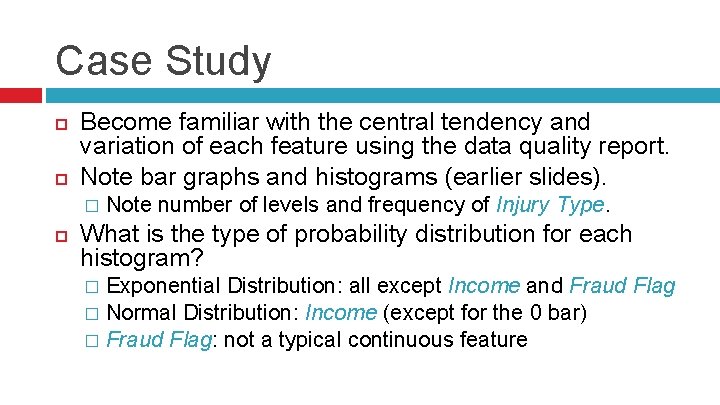 Case Study

Become familiar with the central tendency and variation of each feature using the data quality report.

Note bar graphs and histograms (earlier slides).

Note number of levels and frequency of Injury Type.

What is the type of probability distribution for each histogram?

Exponential Distribution: all except Income and Fraud Flag

Normal Distribution: Income (except for the 0 bar)

Fraud Flag: not a typical continuous feature